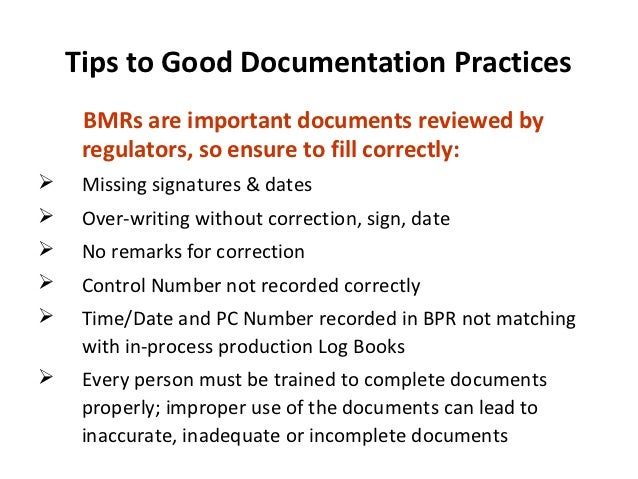 Tips to Good Documentation Practices

BMRs are important documents reviewed by regulators, so ensure to fill correctly:

➢ Missing signatures & dates
➢ Over-writing without correction, sign, date
➢ No remarks for correction
➢ Control Number not recorded correctly
➢ Time/Date and PC Number recorded in BPR not matching with in-process production Log Books
➢ Every person must be trained to complete documents properly; improper use of the documents can lead to inaccurate, inadequate or incomplete documents